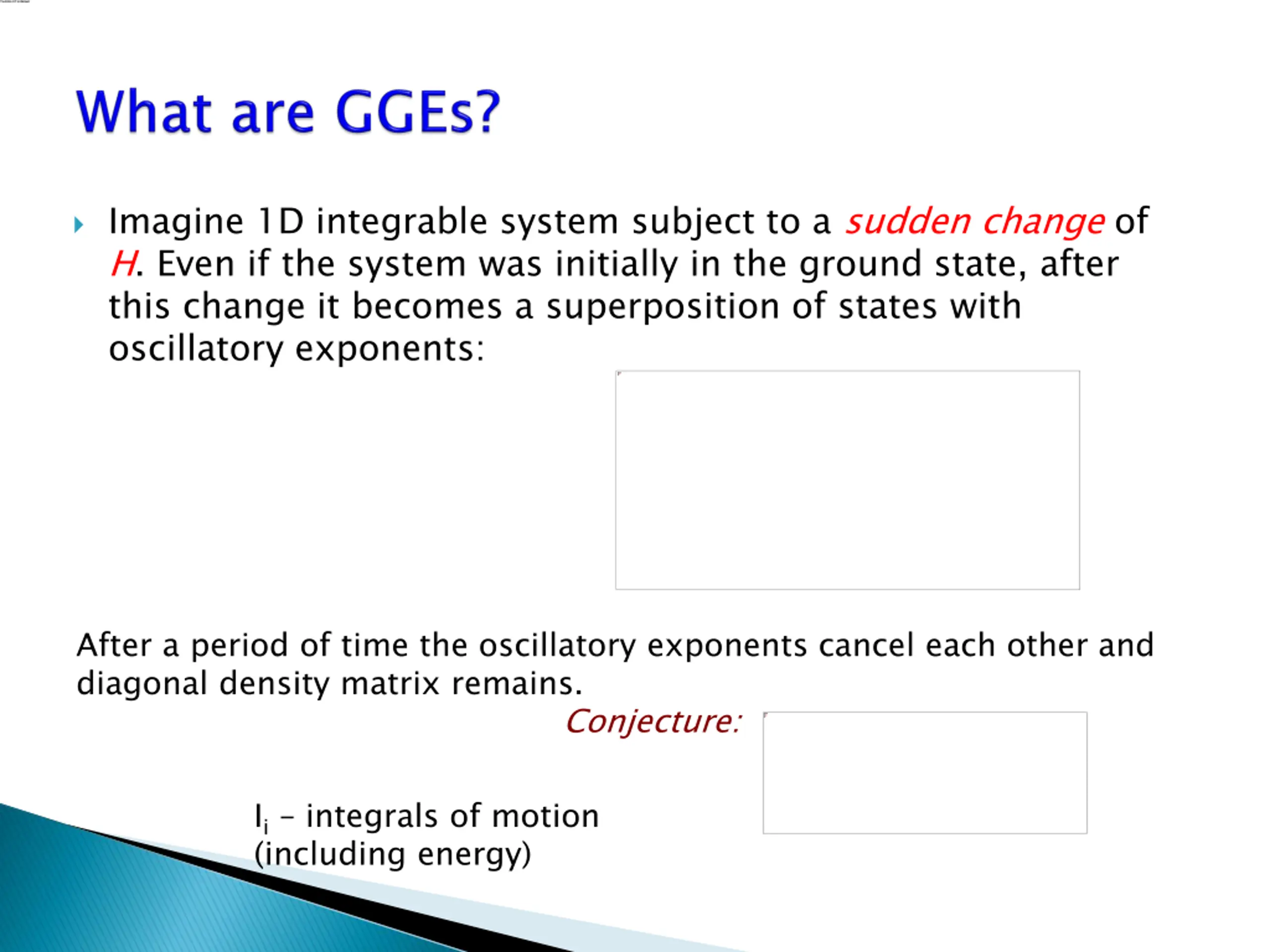 What are GGEs?

Imagine 1D integrable system subject to a sudden change of H. Even if the system was initially in the ground state, after this change it becomes a superposition of states with oscillatory exponents:

After a period of time the oscillatory exponents cancel each other and diagonal density matrix remains.

Conjecture:

$I_i$ – integrals of motion (including energy)